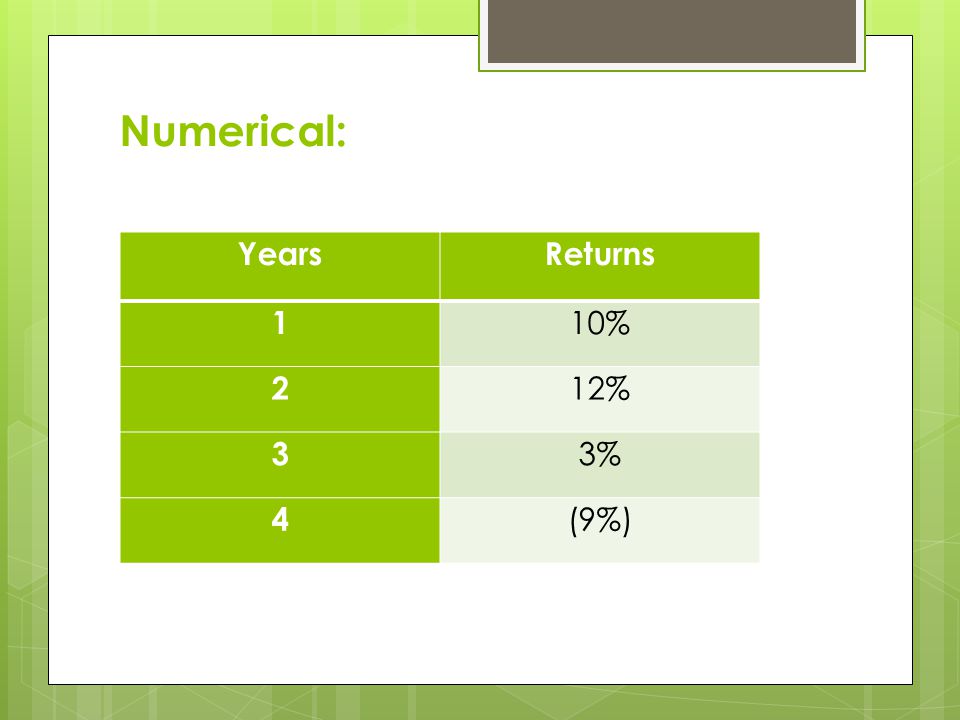 Numerical:

| Years | Returns |
|---|---|
| 1 | 10% |
| 2 | 12% |
| 3 | 3% |
| 4 | (9%) |